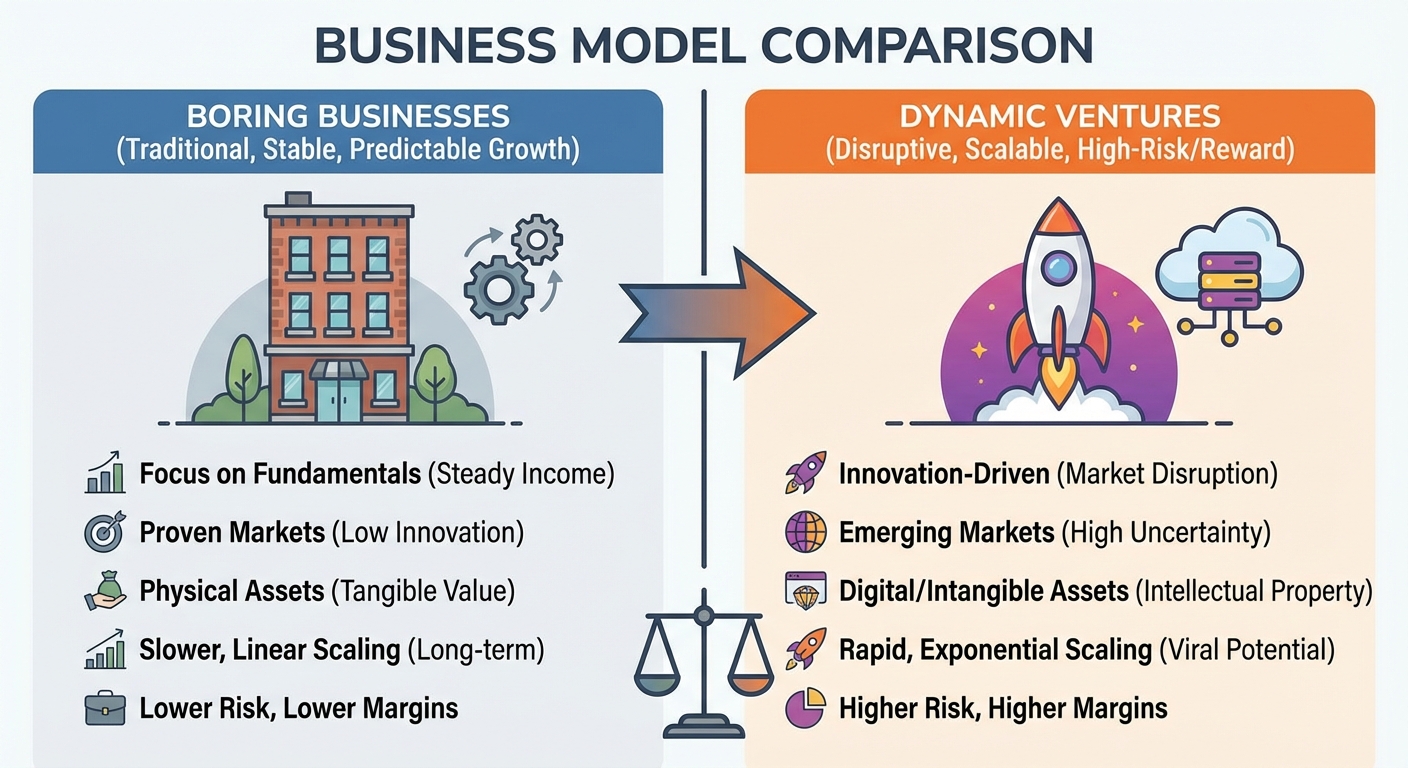 BUSINESS MODEL COMPARISON

BORING BUSINESSES
(Traditional, Stable, Predictable Growth)

Focus on Fundamentals (Steady Income)
Proven Markets (Low Innovation)
Physical Assets (Tangible Value)
Slower, Linear Scaling (Long-term)
Lower Risk, Lower Margins

DYNAMIC VENTURES
(Disruptive, Scalable, High-Risk/Reward)

Innovation-Driven (Market Disruption)
Emerging Markets (High Uncertainty)
Digital/Intangible Assets (Intellectual Property)
Rapid, Exponential Scaling (Viral Potential)
Higher Risk, Higher Margins